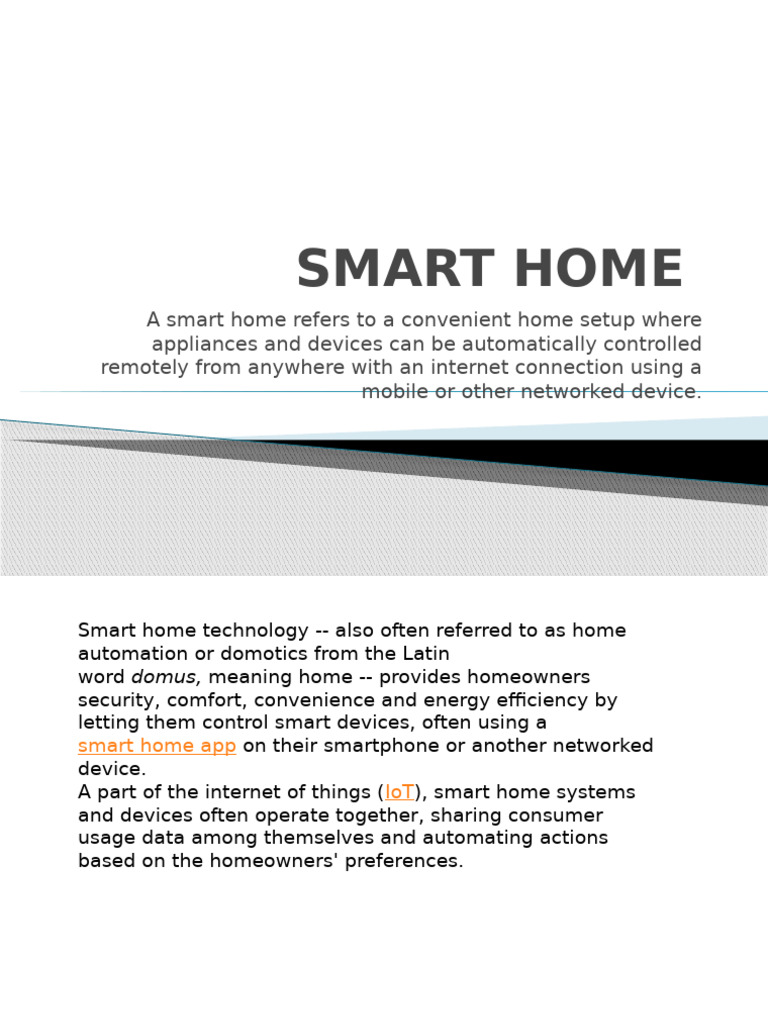 SMART HOME

A smart home refers to a convenient home setup where appliances and devices can be automatically controlled remotely from anywhere with an internet connection using a mobile or other networked device.

Smart home technology -- also often referred to as home automation or domotics from the Latin word domus, meaning home -- provides homeowners security, comfort, convenience and energy efficiency by letting them control smart devices, often using a smart home app on their smartphone or another networked device.
A part of the internet of things (IoT), smart home systems and devices often operate together, sharing consumer usage data among themselves and automating actions based on the homeowners' preferences.